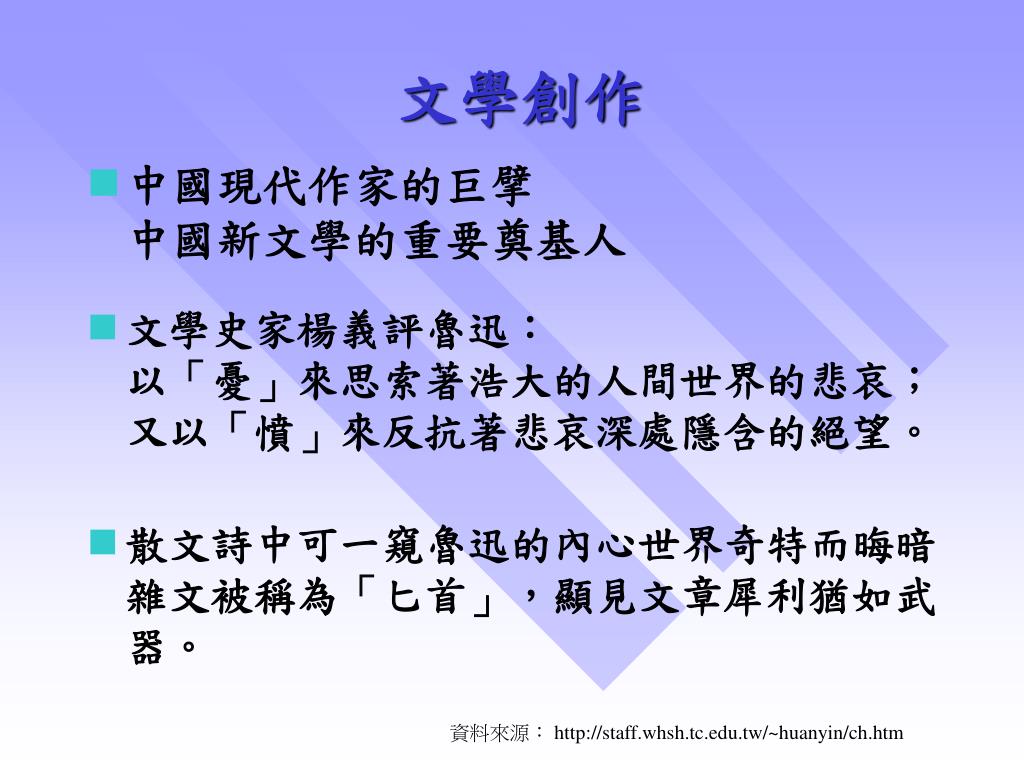 文學創作

中國現代作家的巨擘
中國新文學的重要奠基人

文學史家楊義評魯迅：
以「憂」來思索著浩大的人間世界的悲哀；
又以「憤」來反抗著悲哀深處隱含的絕望。

散文詩中可一窺魯迅的內心世界奇特而晦暗
雜文被稱為「匕首」，顯見文章犀利猶如武器。

資料來源： http://staff.whsh.tc.edu.tw/~huanyin/ch.htm